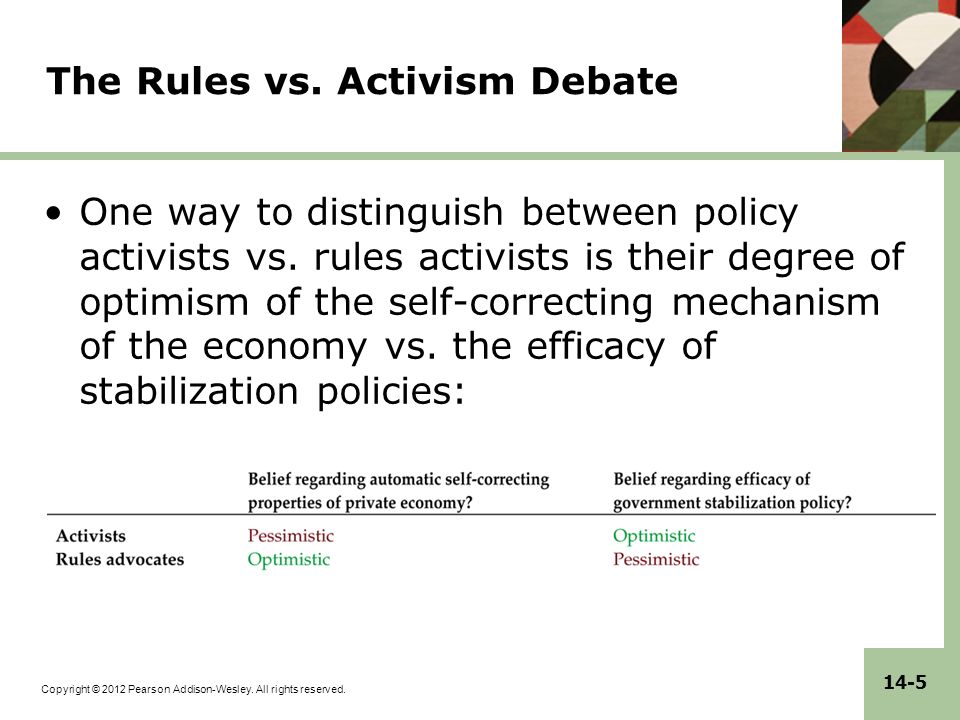 The Rules vs. Activism Debate

• One way to distinguish between policy activists vs. rules activists is their degree of optimism of the self-correcting mechanism of the economy vs. the efficacy of stabilization policies:

| | Belief regarding automatic self-correcting properties of private economy? | Belief regarding efficacy of government stabilization policy? |
|---|---|---|
| Activists | Pessimistic | Optimistic |
| Rules advocates | Optimistic | Pessimistic |

Copyright © 2012 Pearson Addison-Wesley. All rights reserved.

14-5